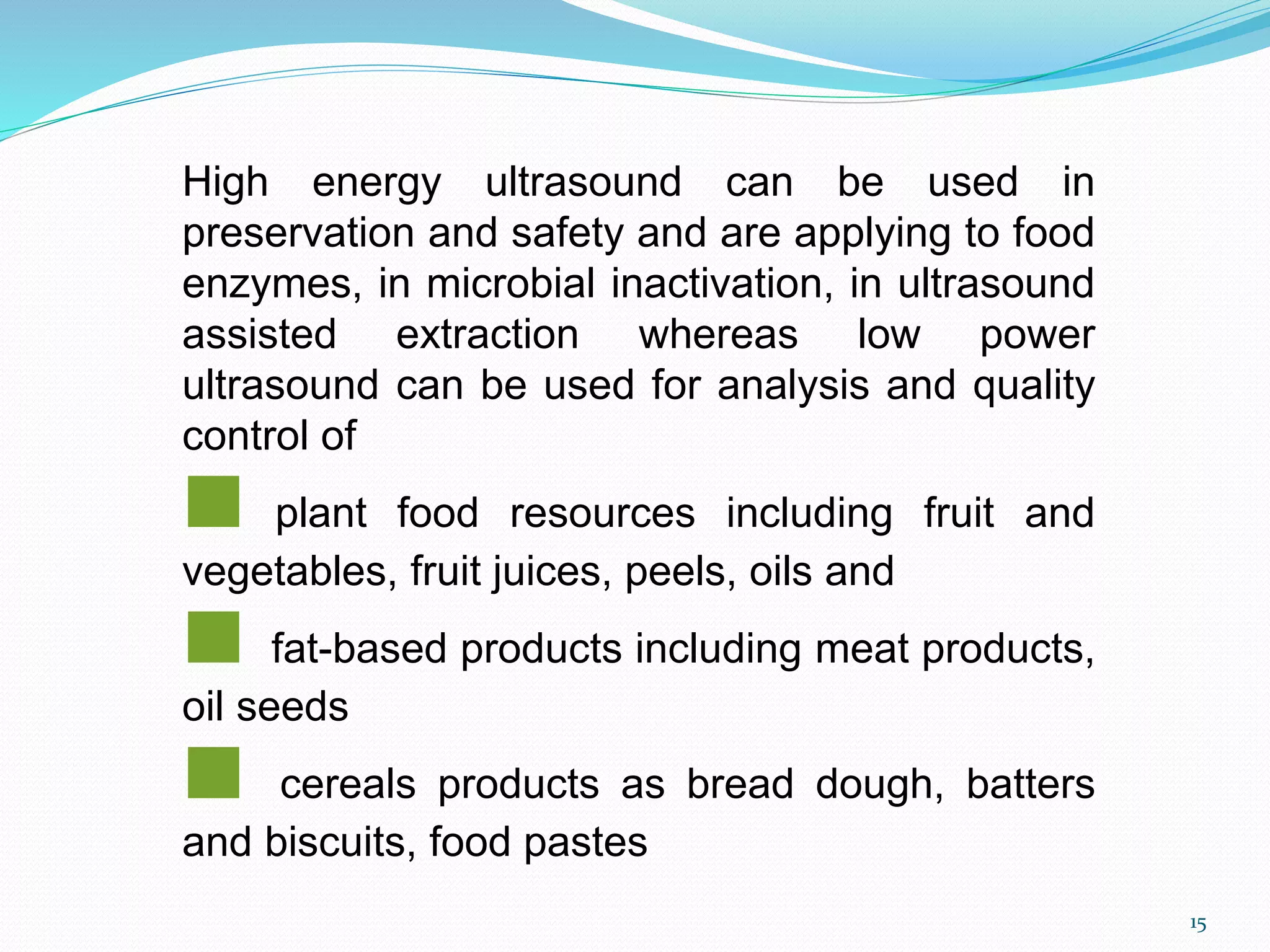 High energy ultrasound can be used in preservation and safety and are applying to food enzymes, in microbial inactivation, in ultrasound assisted extraction whereas low power ultrasound can be used for analysis and quality control of

plant food resources including fruit and vegetables, fruit juices, peels, oils and

fat-based products including meat products, oil seeds

cereals products as bread dough, batters and biscuits, food pastes

15